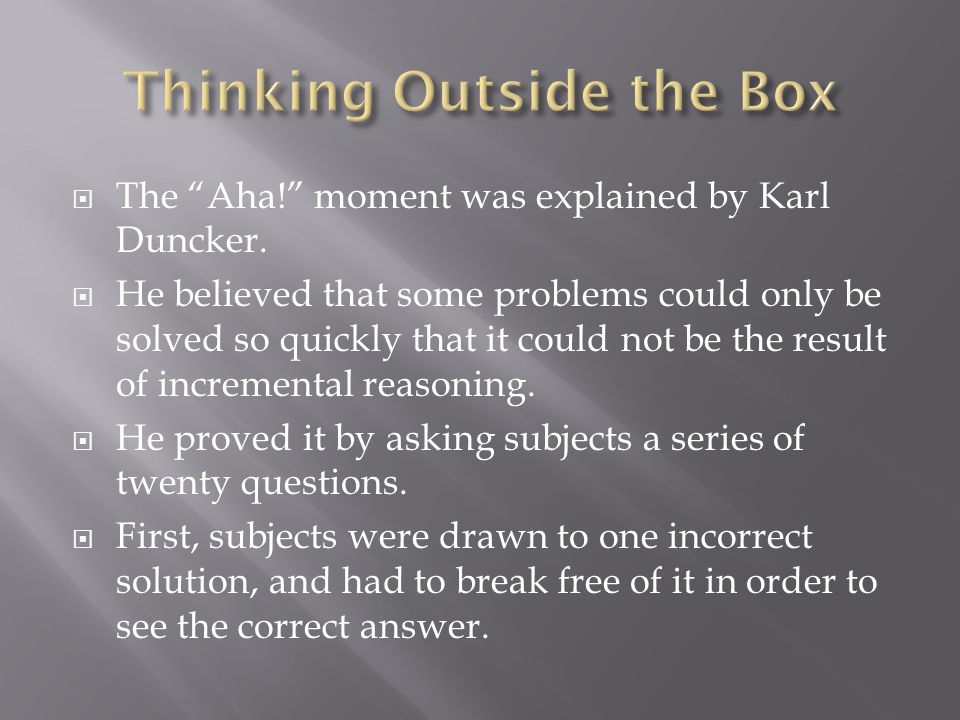 Thinking Outside the Box

The “Aha!” moment was explained by Karl Duncker.

He believed that some problems could only be solved so quickly that it could not be the result of incremental reasoning.

He proved it by asking subjects a series of twenty questions.

First, subjects were drawn to one incorrect solution, and had to break free of it in order to see the correct answer.